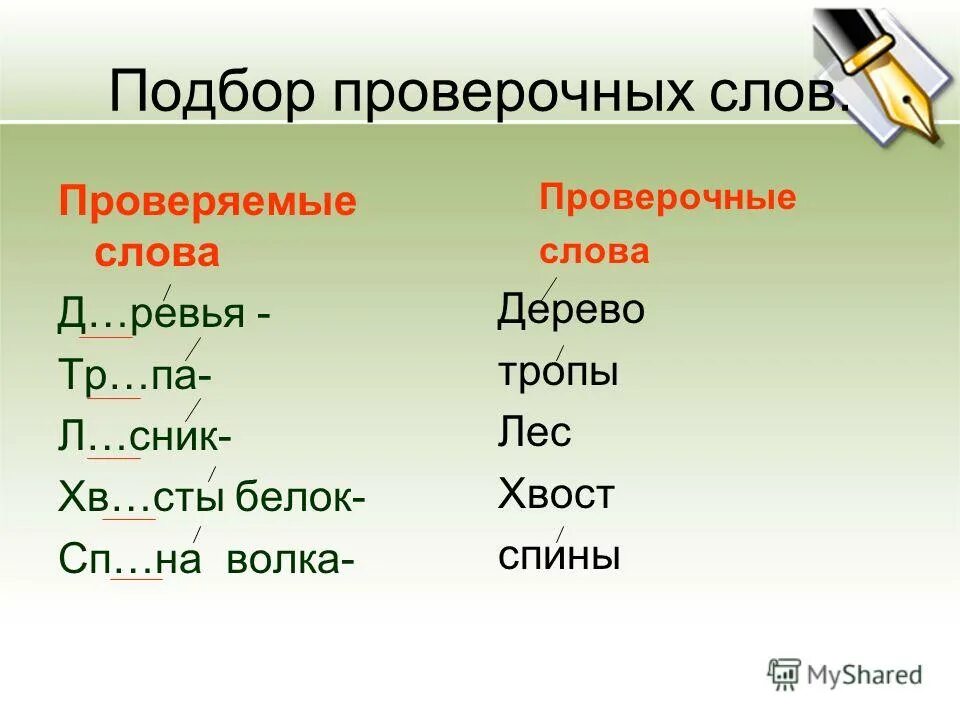 Подбор проверочных слов.

Проверяемые слова

Д…ревья -

Тр…па-

Л…сник-

Хв…сты белок-

Сп…на волка-

Проверочные слова

Дерево

тропы

Лес

Хвост

спины

MyShared